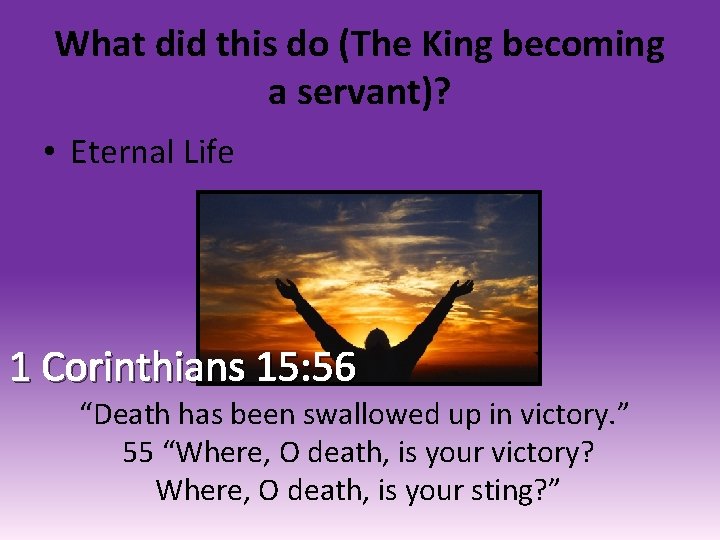 What did this do (The King becoming a servant)?

• Eternal Life

1 Corinthians 15:56

“Death has been swallowed up in victory.”
55 “Where, O death, is your victory?
Where, O death, is your sting?”